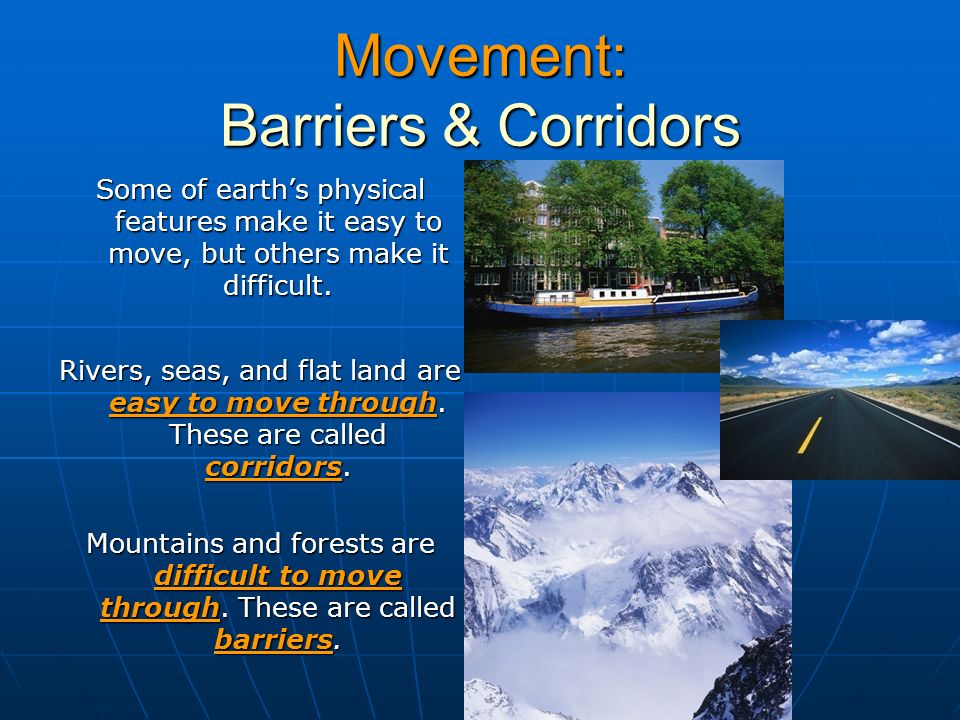 Movement:
Barriers & Corridors

Some of earth's physical features make it easy to move, but others make it difficult.

Rivers, seas, and flat land are easy to move through. These are called corridors.

Mountains and forests are difficult to move through. These are called barriers.